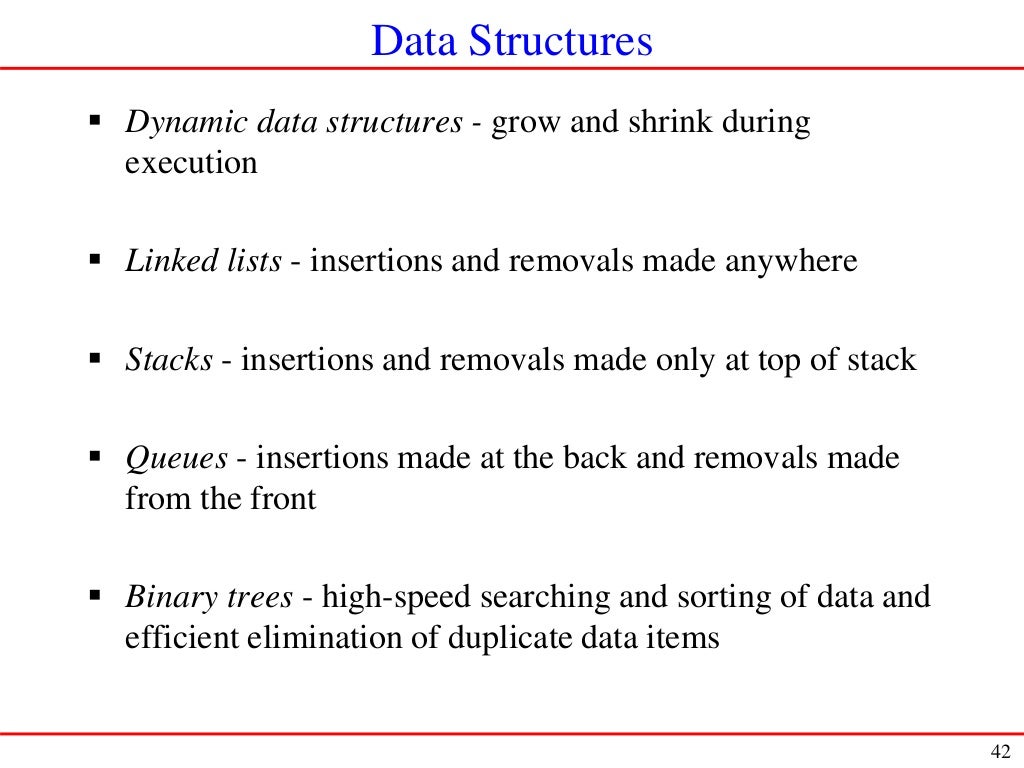 Data Structures

▪ Dynamic data structures - grow and shrink during execution

▪ Linked lists - insertions and removals made anywhere

▪ Stacks - insertions and removals made only at top of stack

▪ Queues - insertions made at the back and removals made from the front

▪ Binary trees - high-speed searching and sorting of data and efficient elimination of duplicate data items

42